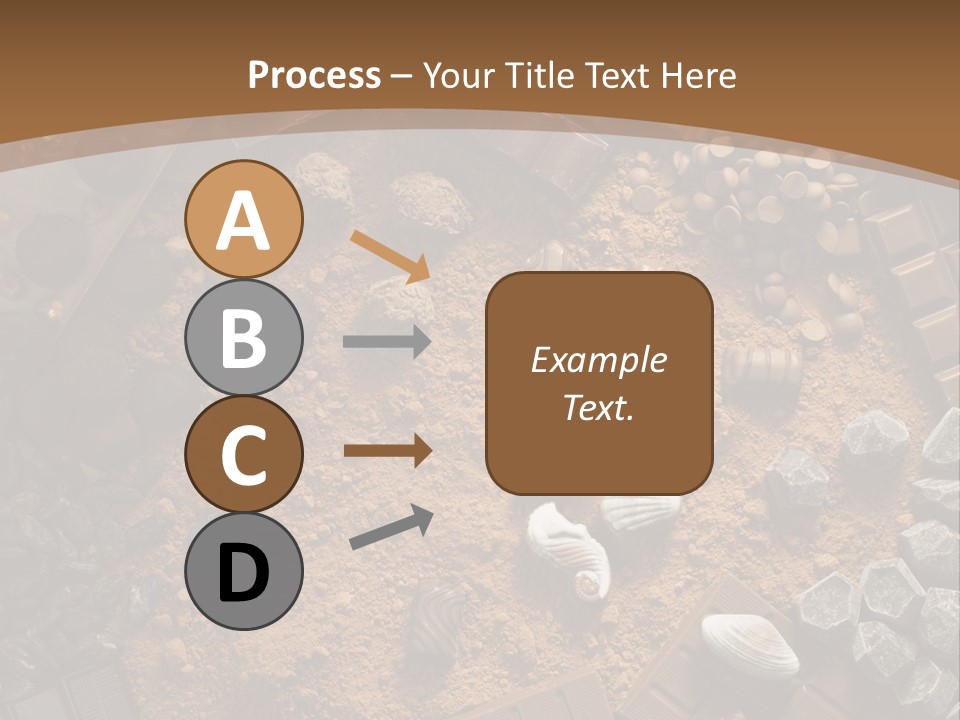 Process – Your Title Text Here

A

B

C

D

Example Text.